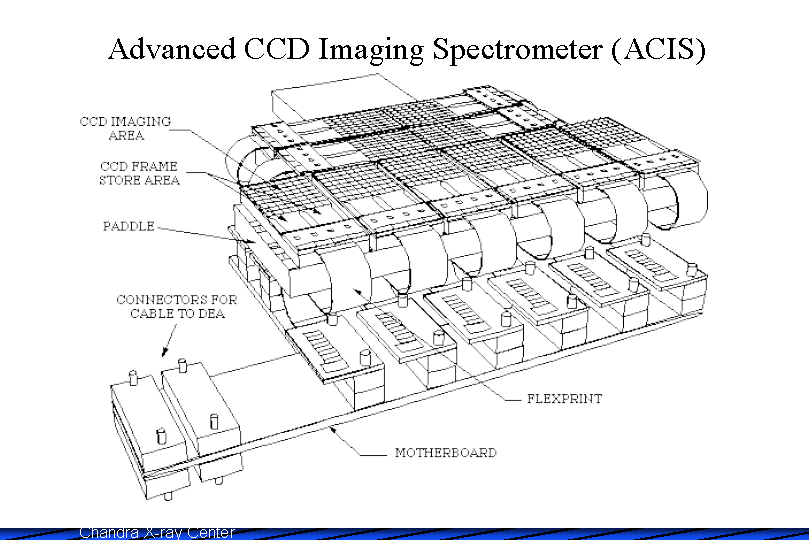 Advanced CCD Imaging Spectrometer (ACIS)

CCD IMAGING AREA

CCD FRAME STORE AREA

PADDLE

CONNECTORS FOR CABLE TO DEA

FLEXPRINT

MOTHERBOARD

Chandra X-ray Center